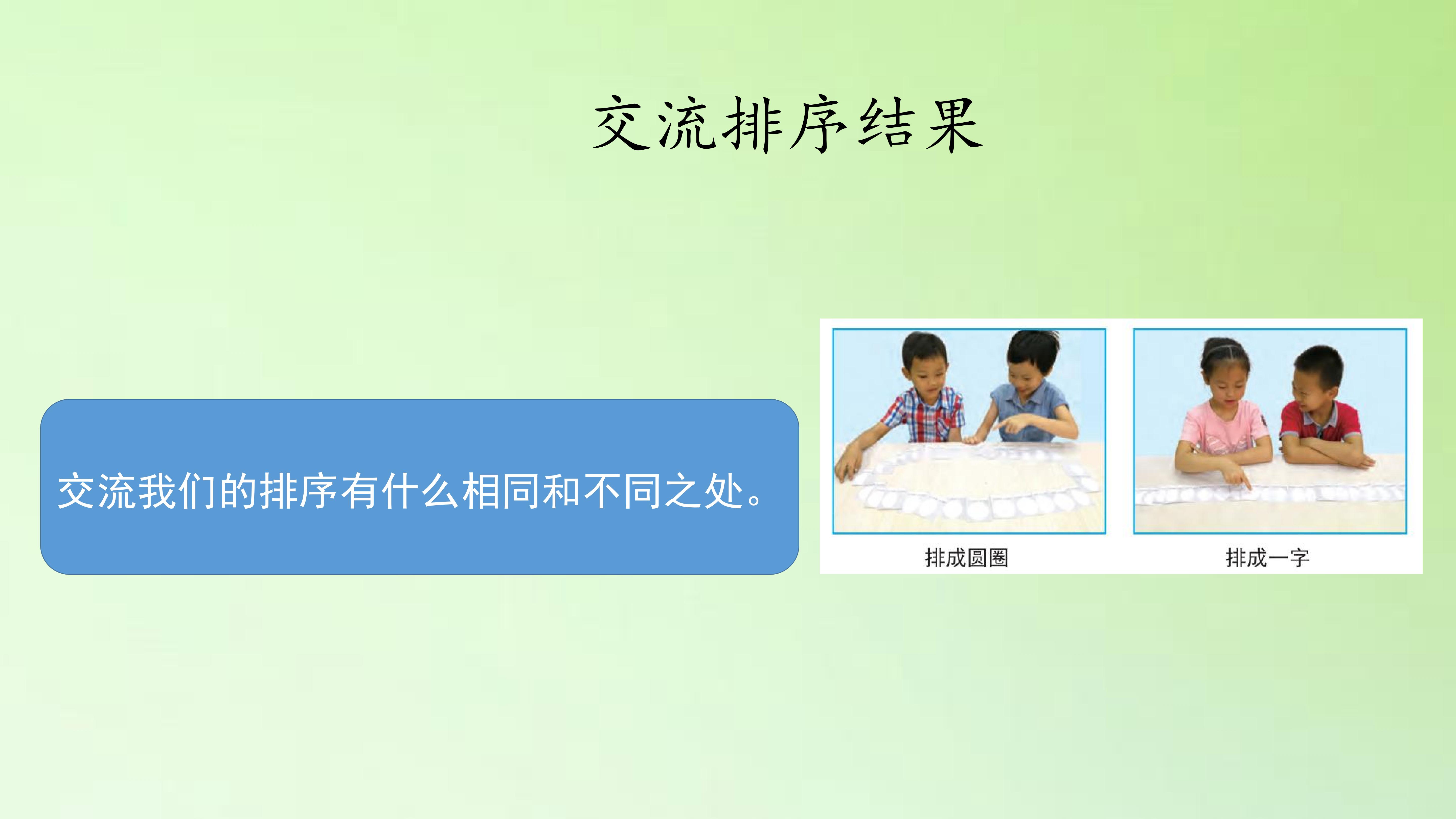 交流排序结果

交流我们的排序有什么相同和不同之处。

排成圆圈

排成一字